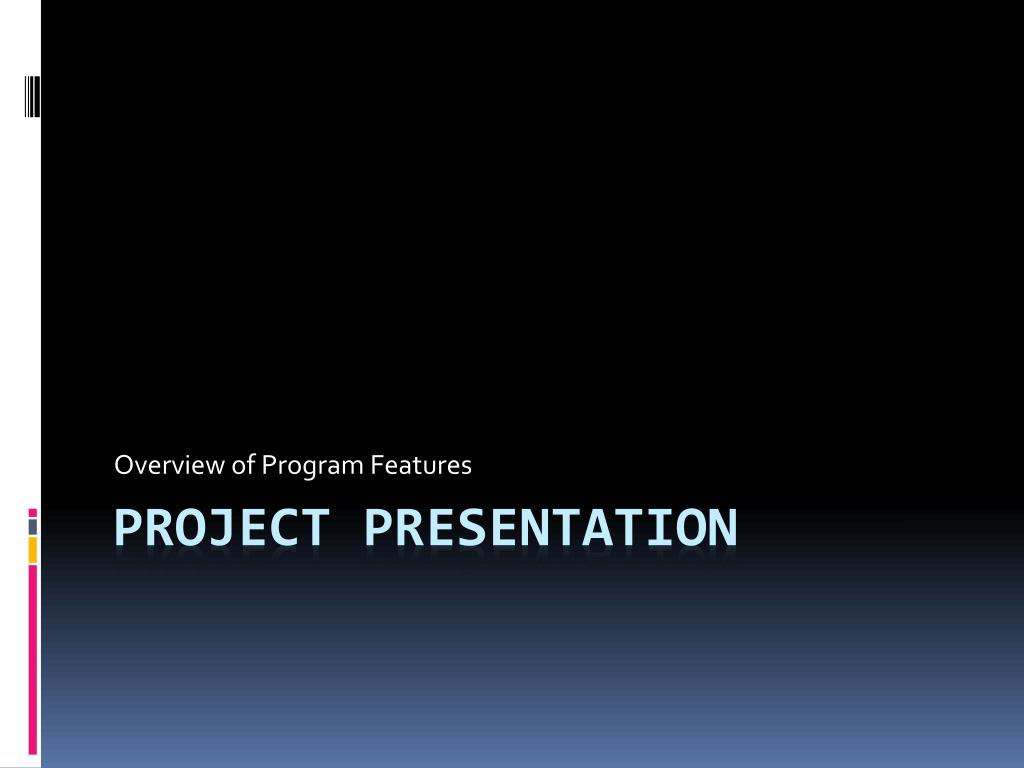 Overview of Program Features

PROJECT PRESENTATION